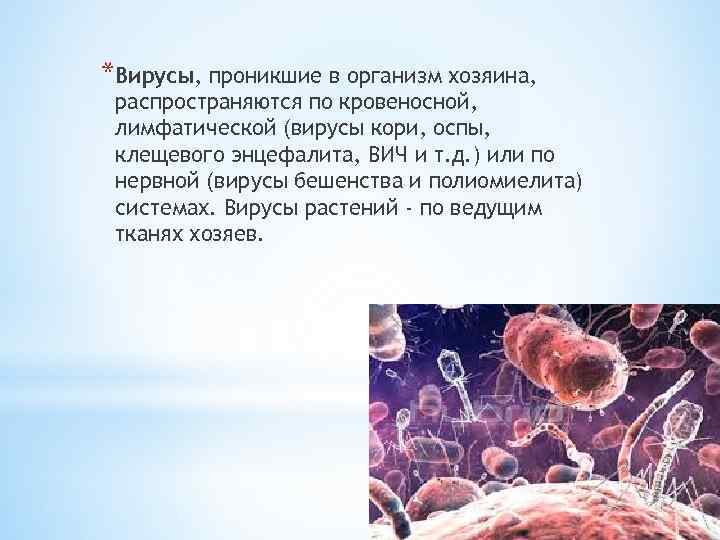 *Вирусы, проникшие в организм хозяина, распространяются по кровеносной, лимфатической (вирусы кори, оспы, клещевого энцефалита, ВИЧ и т.д.) или по нервной (вирусы бешенства и полиомиелита) системах. Вирусы растений - по ведущим тканях хозяев.